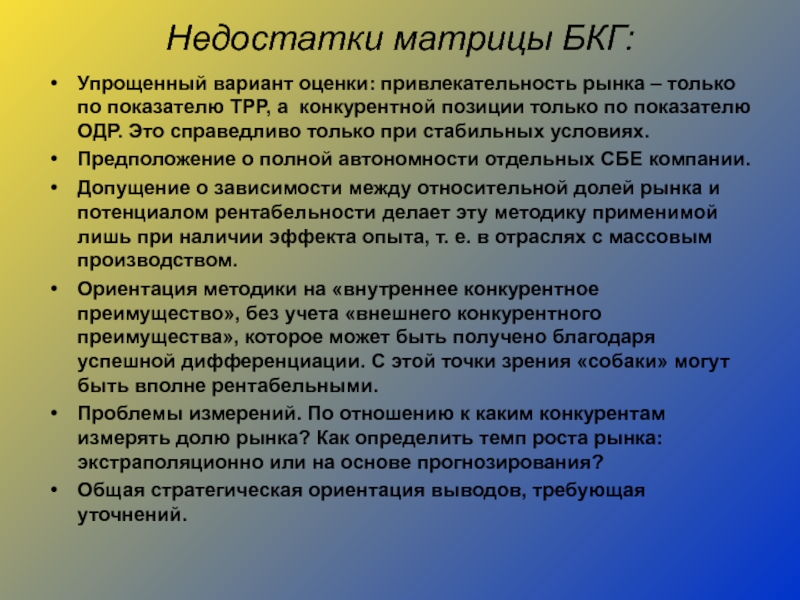 Недостатки матрицы БКГ:

• Упрощенный вариант оценки: привлекательность рынка – только по показателю ТРР, а конкурентной позиции только по показателю ОДР. Это справедливо только при стабильных условиях.
• Предположение о полной автономности отдельных СБЕ компании.
• Допущение о зависимости между относительной долей рынка и потенциалом рентабельности делает эту методику применимой лишь при наличии эффекта опыта, т. е. в отраслях с массовым производством.
• Ориентация методики на «внутреннее конкурентное преимущество», без учета «внешнего конкурентного преимущества», которое может быть получено благодаря успешной дифференциации. С этой точки зрения «собаки» могут быть вполне рентабельными.
• Проблемы измерений. По отношению к каким конкурентам измерять долю рынка? Как определить темп роста рынка: экстраполяционно или на основе прогнозирования?
• Общая стратегическая ориентация выводов, требующая уточнений.